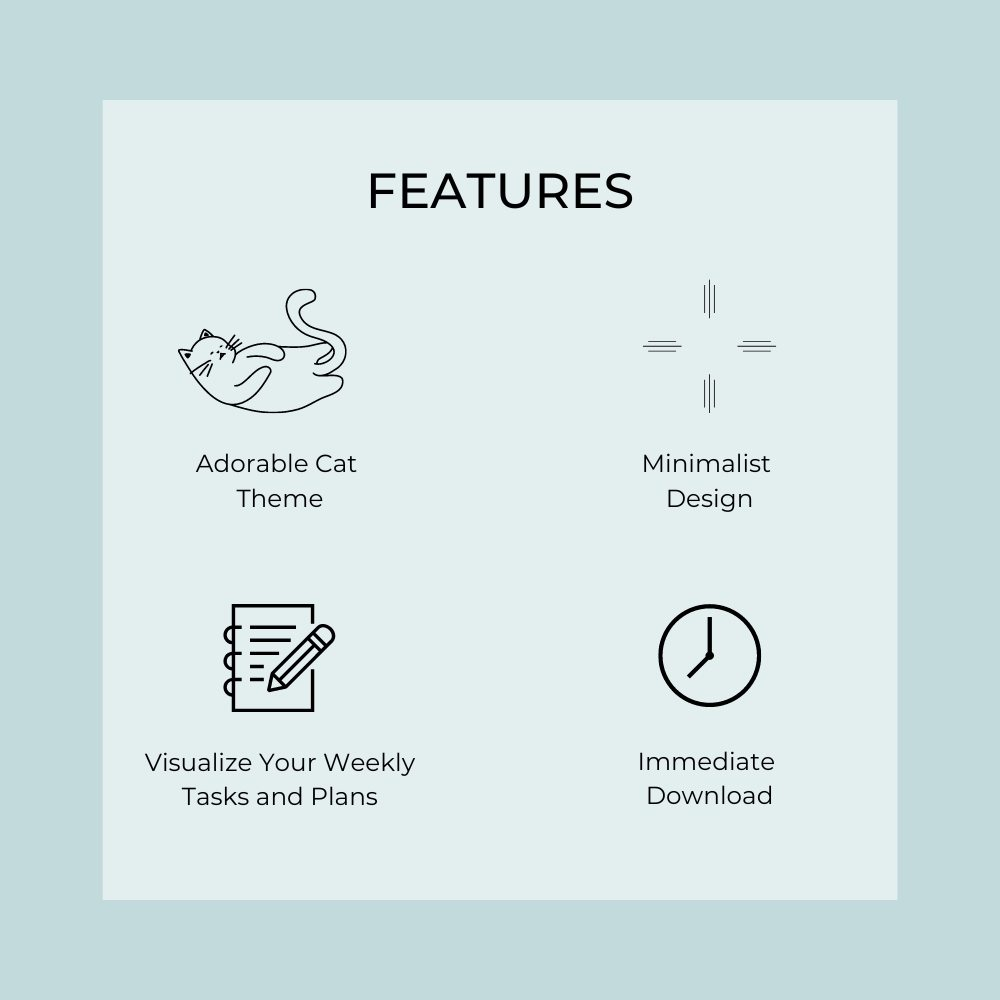 FEATURES

Adorable Cat Theme

Minimalist Design

Visualize Your Weekly Tasks and Plans

Immediate Download